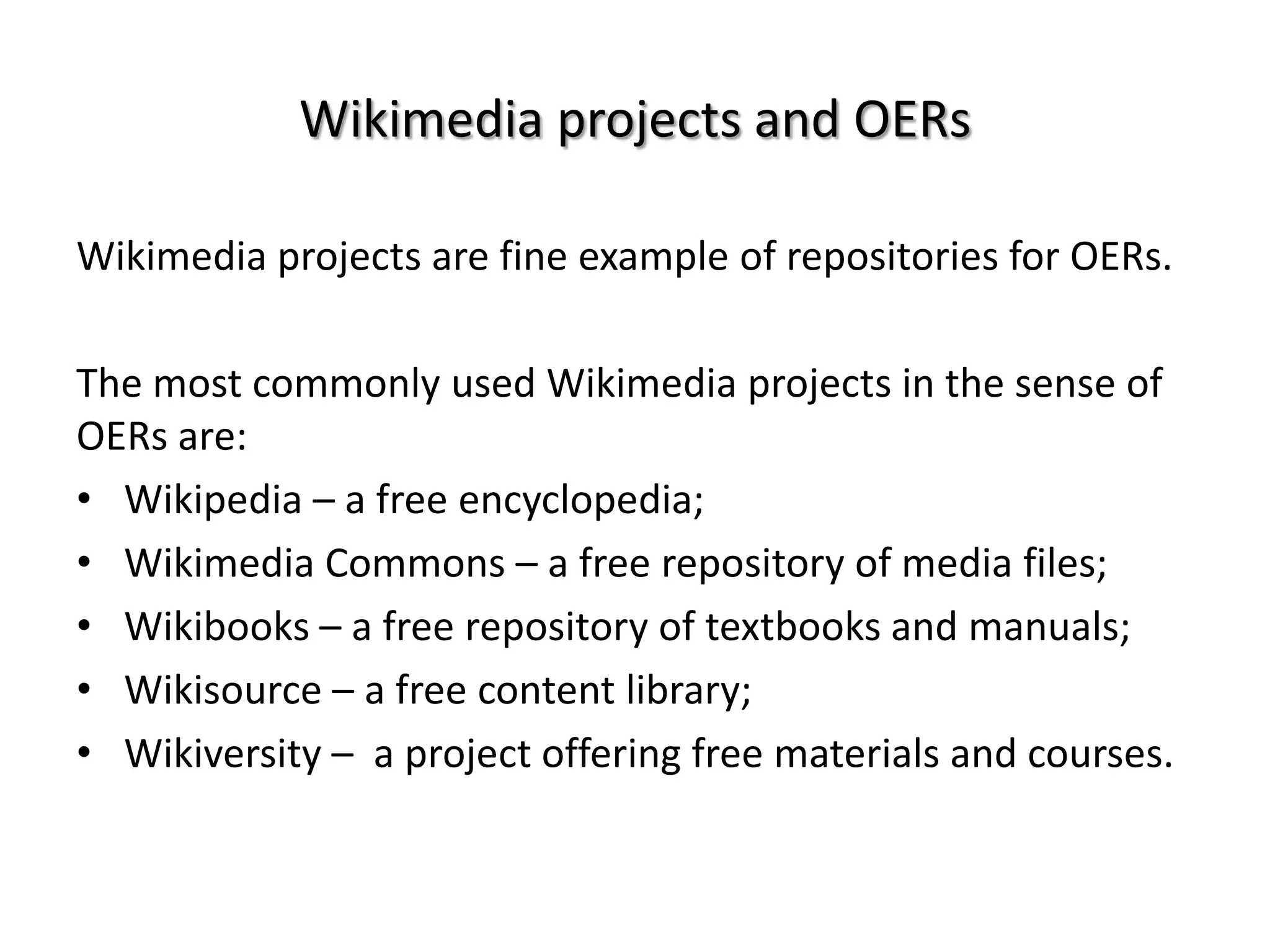 Wikimedia projects and OERs

Wikimedia projects are fine example of repositories for OERs.

The most commonly used Wikimedia projects in the sense of OERs are:
• Wikipedia – a free encyclopedia;
• Wikimedia Commons – a free repository of media files;
• Wikibooks – a free repository of textbooks and manuals;
• Wikisource – a free content library;
• Wikiversity – a project offering free materials and courses.